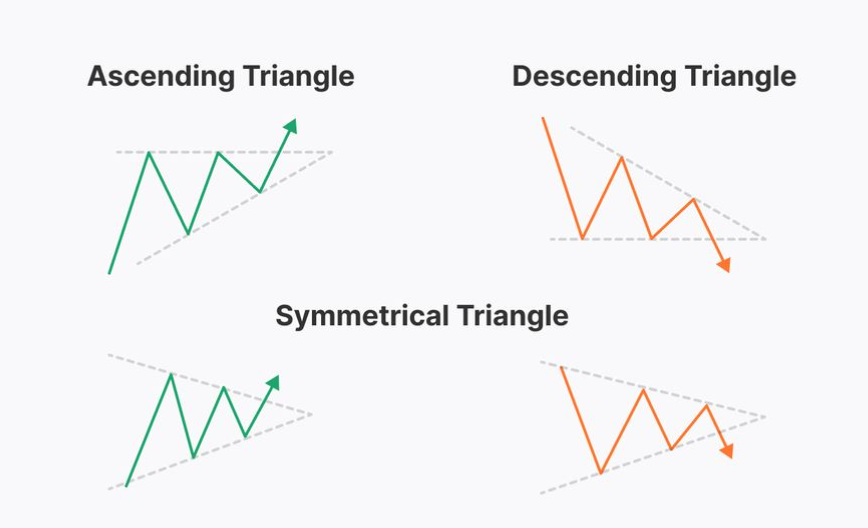 Ascending Triangle

Descending Triangle

Symmetrical Triangle